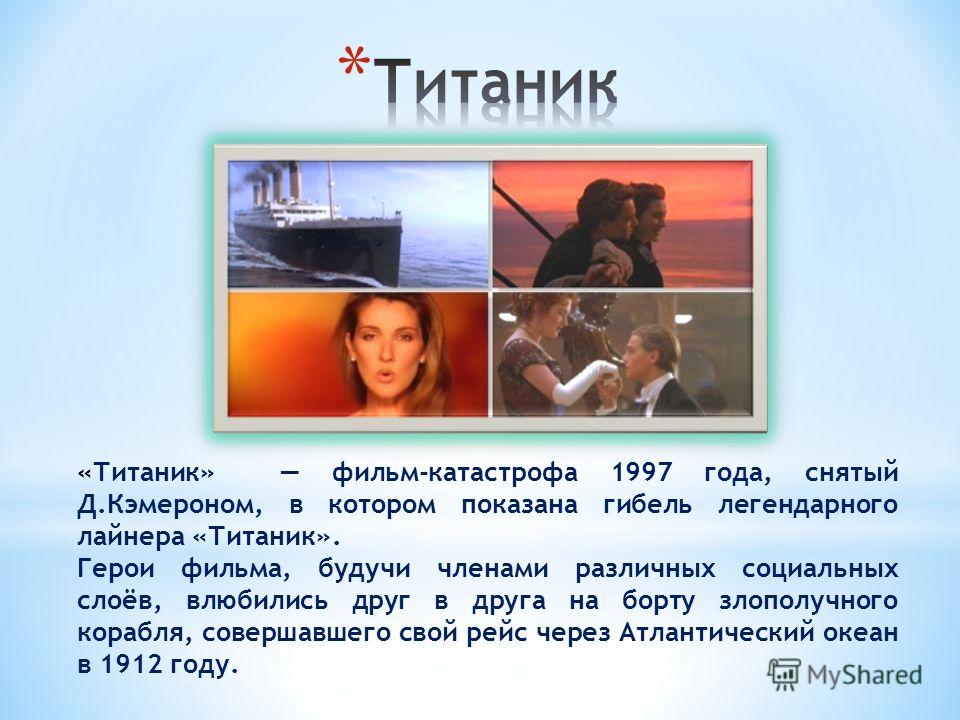 *Титаник

«Титаник» — фильм-катастрофа 1997 года, снятый Д.Кэмероном, в котором показана гибель легендарного лайнера «Титаник».
Герои фильма, будучи членами различных социальных слоёв, влюбились друг в друга на борту злополучного корабля, совершавшего свой рейс через Атлантический океан в 1912 году.

MyShared